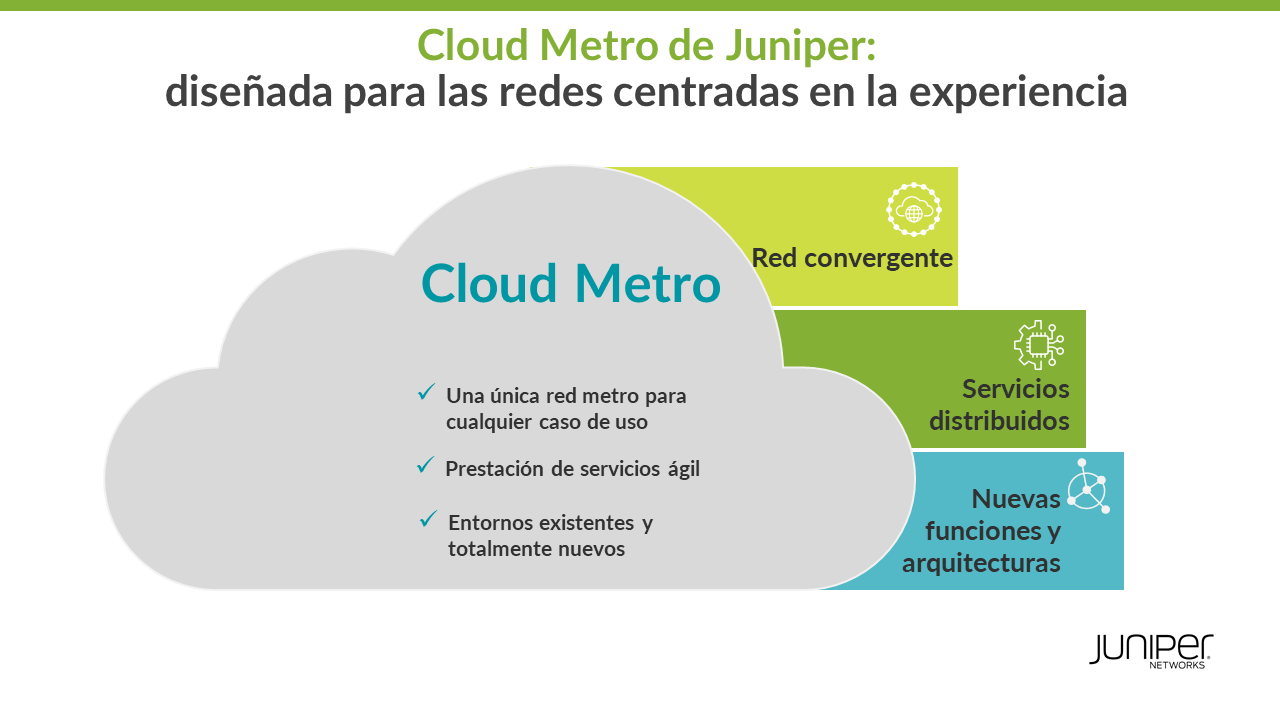 Cloud Metro de Juniper:
diseñada para las redes centradas en la experiencia

Cloud Metro

✓ Una única red metro para cualquier caso de uso

✓ Prestación de servicios ágil

✓ Entornos existentes y totalmente nuevos

Red convergente

Servicios distribuidos

Nuevas funciones y arquitecturas

JUNIPER NETWORKS